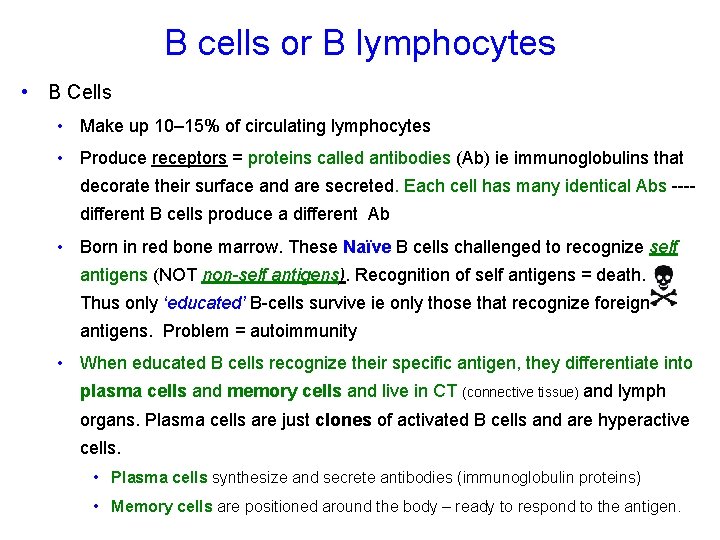 B cells or B lymphocytes

• B Cells

• Make up 10–15% of circulating lymphocytes

• Produce receptors = proteins called antibodies (Ab) ie immunoglobulins that decorate their surface and are secreted. Each cell has many identical Abs ---- different B cells produce a different Ab

• Born in red bone marrow. These Naïve B cells challenged to recognize self antigens (NOT non-self antigens). Recognition of self antigens = death. Thus only 'educated' B-cells survive ie only those that recognize foreign antigens. Problem = autoimmunity

• When educated B cells recognize their specific antigen, they differentiate into plasma cells and memory cells and live in CT (connective tissue) and lymph organs. Plasma cells are just clones of activated B cells and are hyperactive cells.

• Plasma cells synthesize and secrete antibodies (immunoglobulin proteins)

• Memory cells are positioned around the body – ready to respond to the antigen.